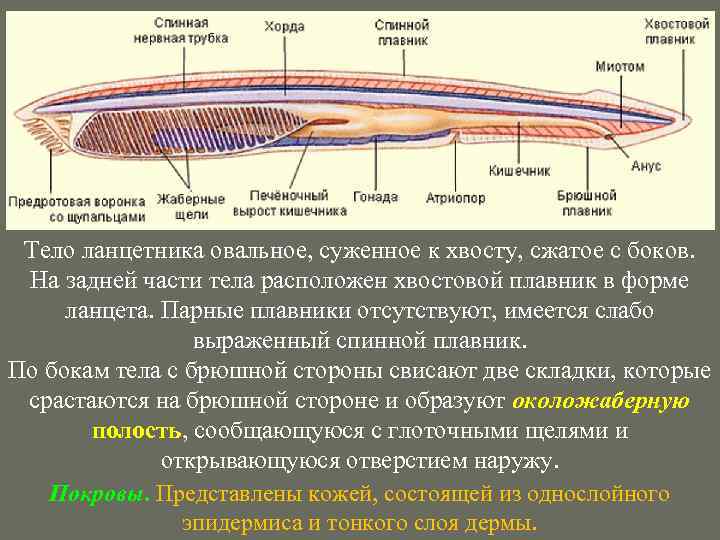 Спинная нервная трубка
Хорда
Спинной плавник
Хвостовой плавник
Миотом
Анус
Кишечник
Брюшной плавник
Атриопор
Гонада
Печёночный вырост кишечника
Жаберные щели
Предротовая воронка со щупальцами

Тело ланцетника овальное, суженное к хвосту, сжатое с боков. На задней части тела расположен хвостовой плавник в форме ланцета. Парные плавники отсутствуют, имеется слабо выраженный спинной плавник.
По бокам тела с брюшной стороны свисают две складки, которые срастаются на брюшной стороне и образуют околожаберную полость, сообщающуюся с глоточными щелями и открывающуюся отверстием наружу.

Покровы. Представлены кожей, состоящей из однослойного эпидермиса и тонкого слоя дермы.